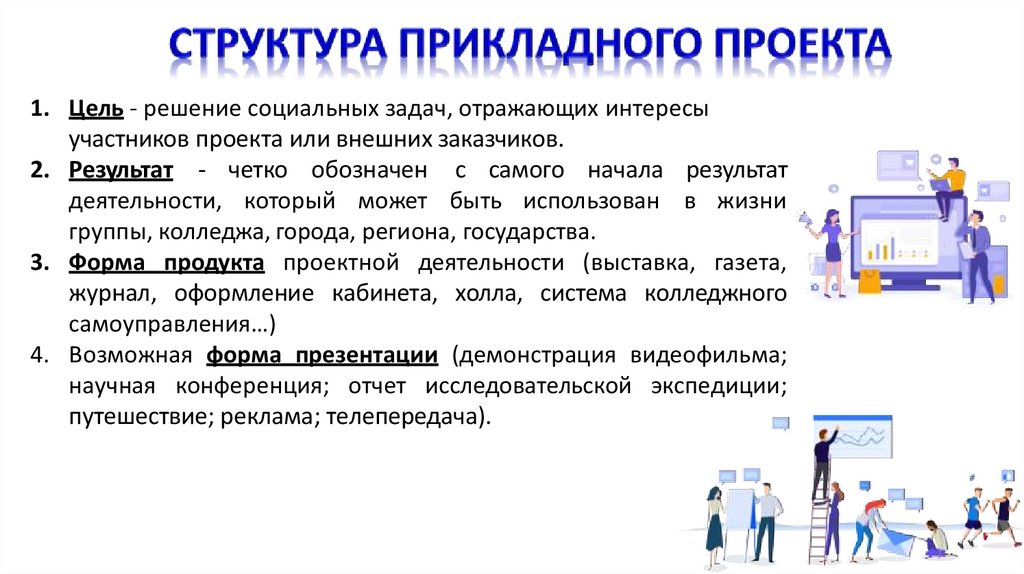 СТРУКТУРА ПРИКЛАДНОГО ПРОЕКТА

1. Цель - решение социальных задач, отражающих интересы участников проекта или внешних заказчиков.
2. Результат - четко обозначен с самого начала результат деятельности, который может быть использован в жизни группы, колледжа, города, региона, государства.
3. Форма продукта проектной деятельности (выставка, газета, журнал, оформление кабинета, холла, система колледжного самоуправления…)
4. Возможная форма презентации (демонстрация видеофильма; научная конференция; отчет исследовательской экспедиции; путешествие; реклама; телепередача).